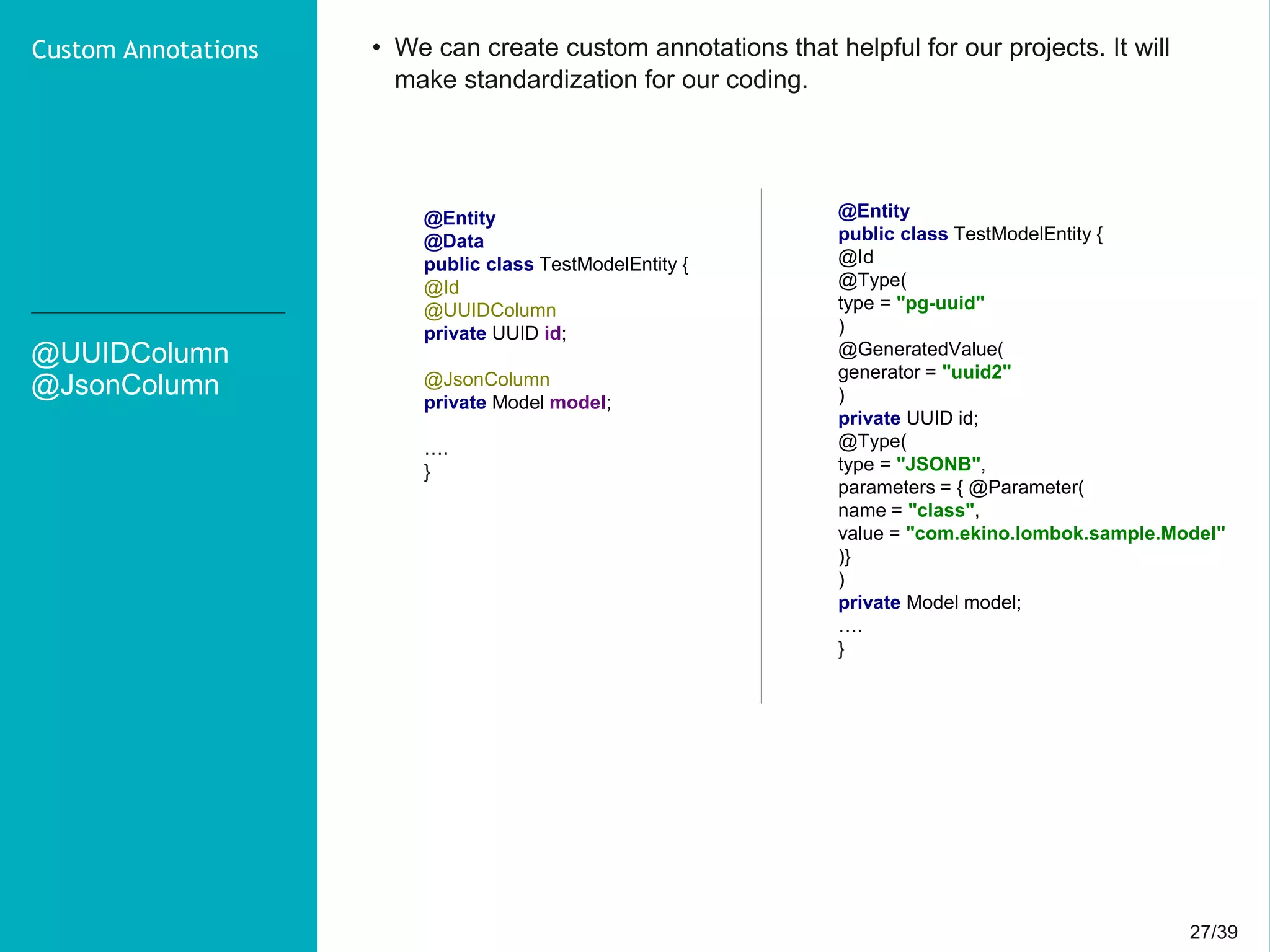 Custom Annotations

@UUIDColumn
@JsonColumn

• We can create custom annotations that helpful for our projects. It will make standardization for our coding.

@Entity
@Data
public class TestModelEntity {
@Id
@UUIDColumn
private UUID id;

@JsonColumn
private Model model;

….
}

@Entity
public class TestModelEntity {
@Id
@Type(
type = "pg-uuid"
)
@GeneratedValue(
generator = "uuid2"
)
private UUID id;
@Type(
type = "JSONB",
parameters = { @Parameter(
name = "class",
value = "com.ekino.lombok.sample.Model"
)}
)
private Model model;
….
}

27/39